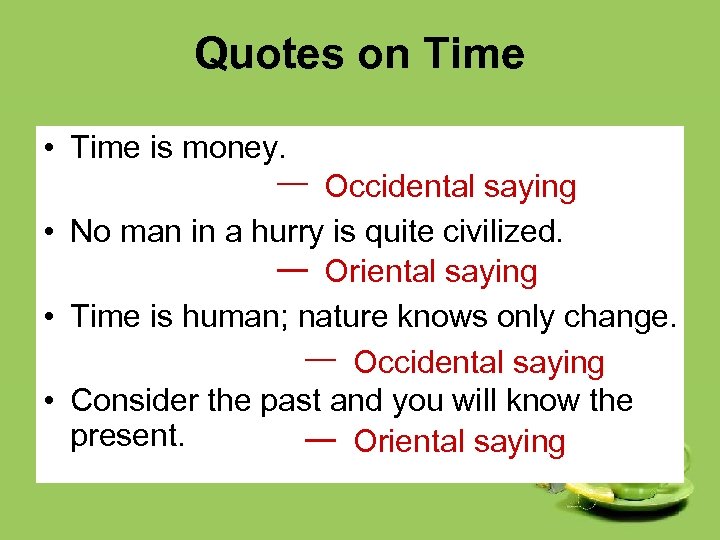 Quotes on Time

• Time is money.
— Occidental saying

• No man in a hurry is quite civilized.
— Oriental saying

• Time is human; nature knows only change.
— Occidental saying

• Consider the past and you will know the present.
— Oriental saying